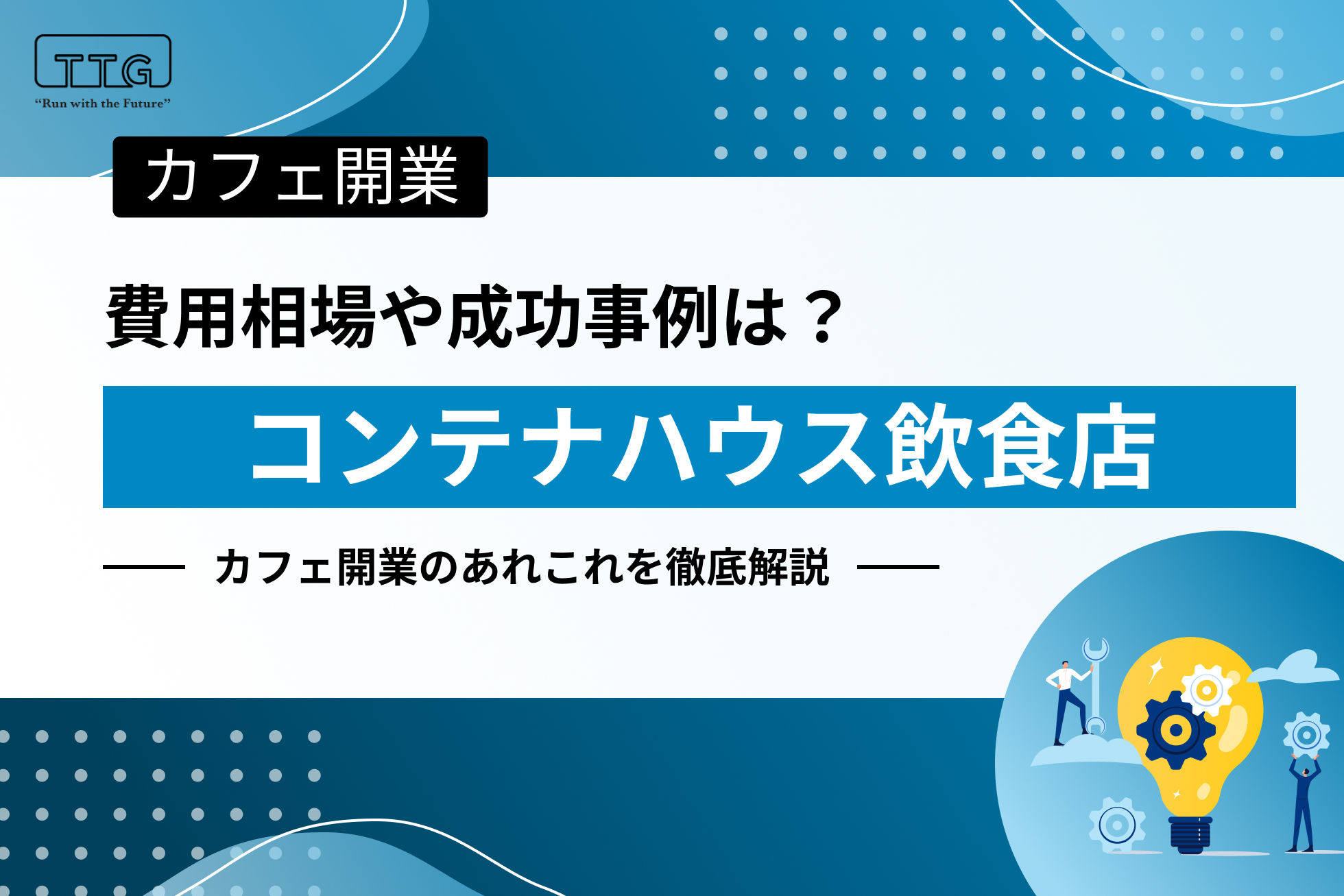 TTG
"Run with the Future"

カフェ開業

費用相場や成功事例は？

コンテナハウス飲食店

カフェ開業のあれこれを徹底解説